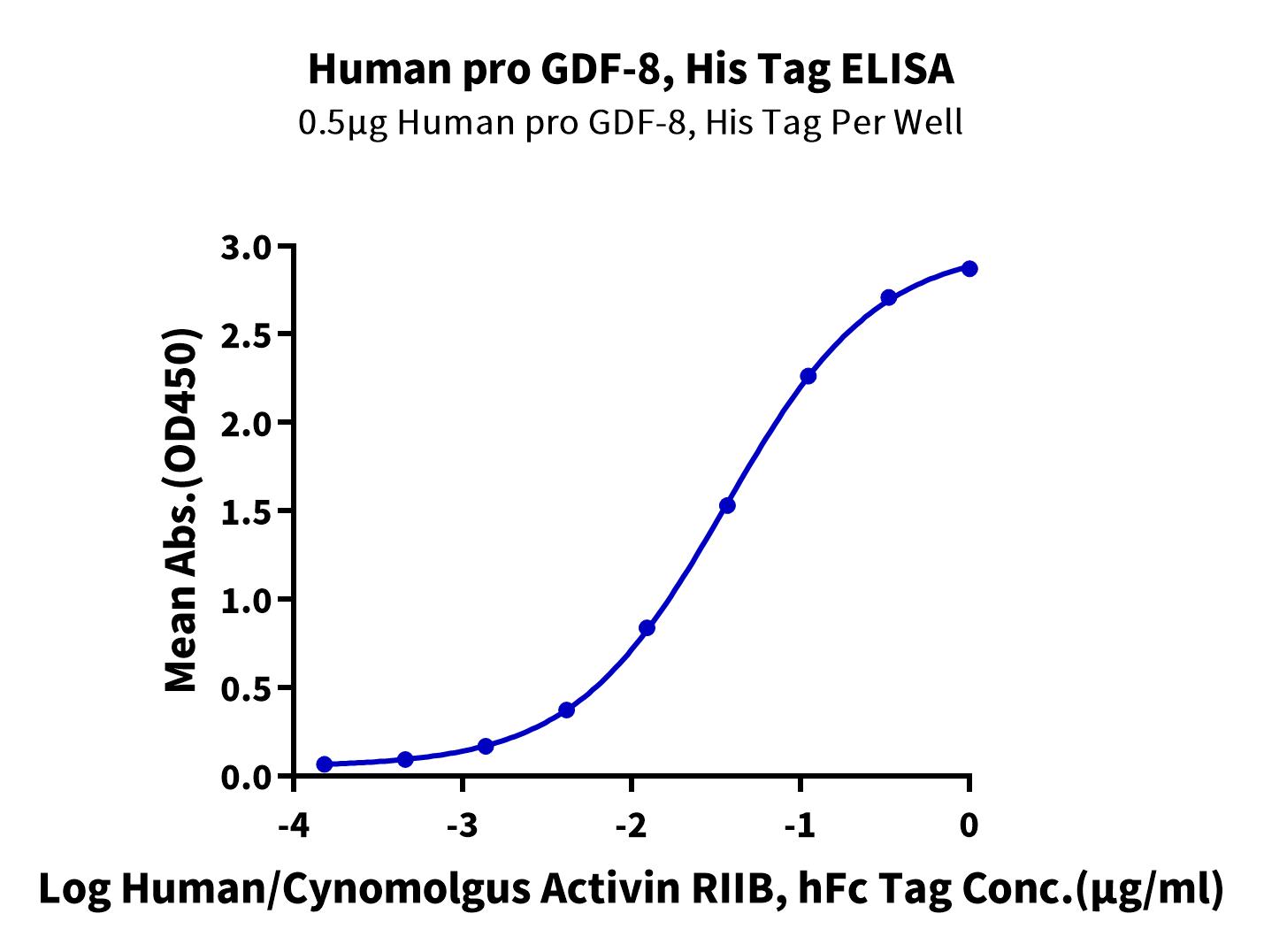 Human pro GDF-8, His Tag ELISA
0.5μg Human pro GDF-8, His Tag Per Well

Mean Abs.(OD450)

3.0
2.5
2.0
1.5
1.0
0.5
0.0

-4
-3
-2
-1
0

Log Human/Cynomolgus Activin RIIB, hFc Tag Conc.(μg/ml)